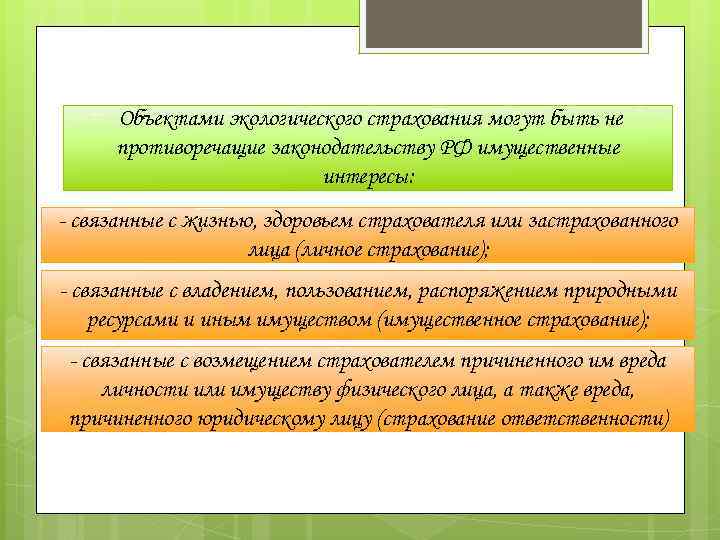 Объектами экологического страхования могут быть не противоречащие законодательству РФ имущественные интересы:

- связанные с жизнью, здоровьем страхователя или застрахованного лица (личное страхование);

- связанные с владением, пользованием, распоряжением природными ресурсами и иным имуществом (имущественное страхование);

- связанные с возмещением страхователем причиненного им вреда личности или имуществу физического лица, а также вреда, причиненного юридическому лицу (страхование ответственности)